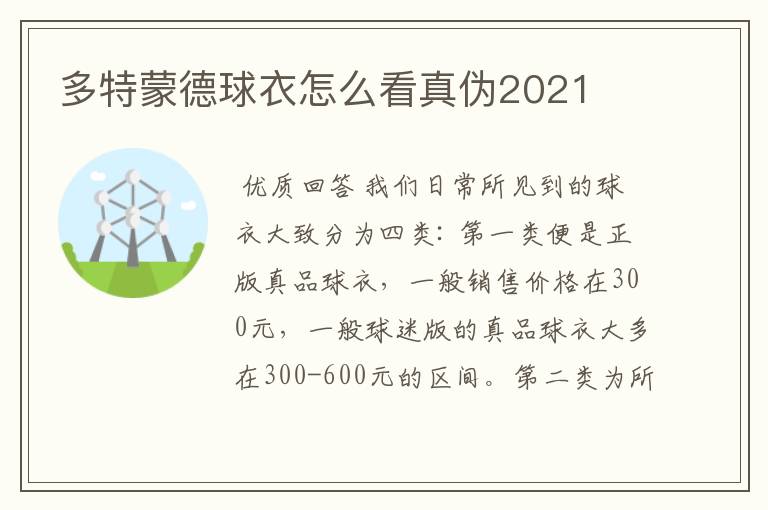 多特蒙德球衣怎么看真伪2021

优质回答 我们日常所见到的球衣大致分为四类：第一类便是正版真品球衣，一般销售价格在300元，一般球迷版的真品球衣大多在300-600元的区间。第二类为所